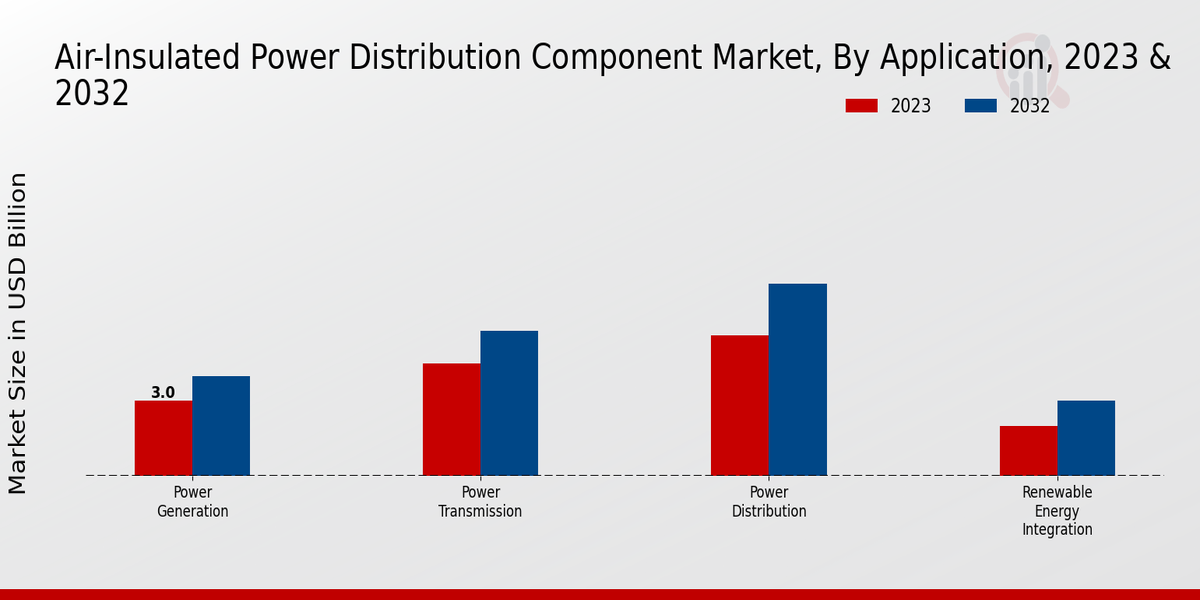 Air-Insulated Power Distribution Component Market, By Application, 2023 & 2032

2023 2032

Market Size in USD Billion

3.0

Power Generation

Power Transmission

Power Distribution

Renewable Energy Integration